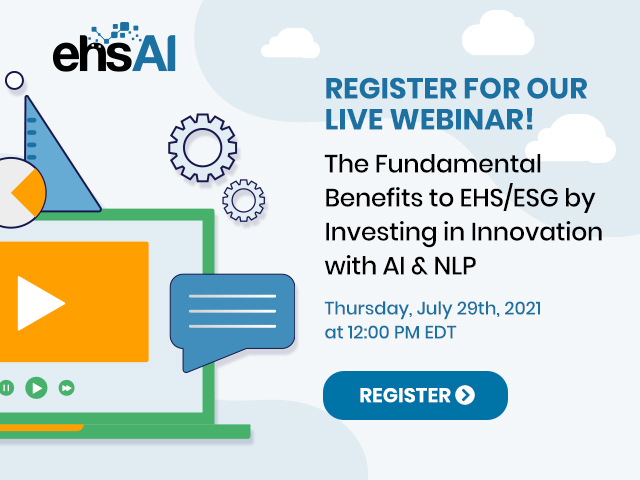 ehsAI

REGISTER FOR OUR LIVE WEBINAR!

The Fundamental Benefits to EHS/ESG by Investing in Innovation with AI & NLP

Thursday, July 29th, 2021 at 12:00 PM EDT

REGISTER